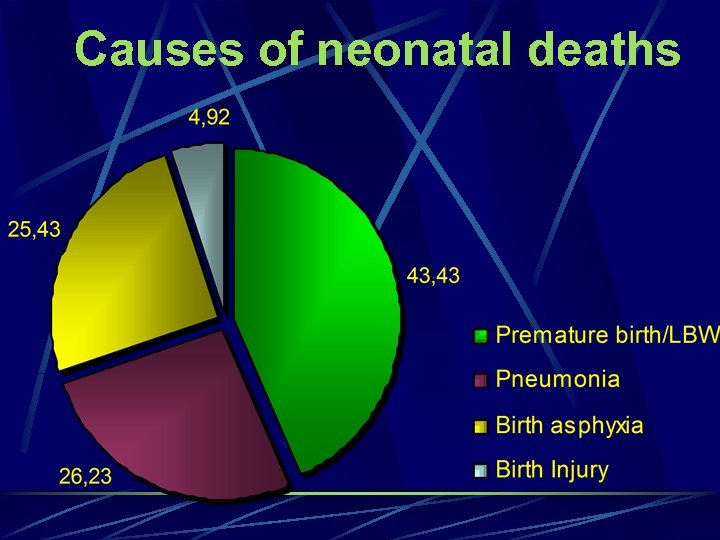 Causes of neonatal deaths

4,92

25,43

43,43

26,23

Premature birth/LBW

Pneumonia

Birth asphyxia

Birth Injury